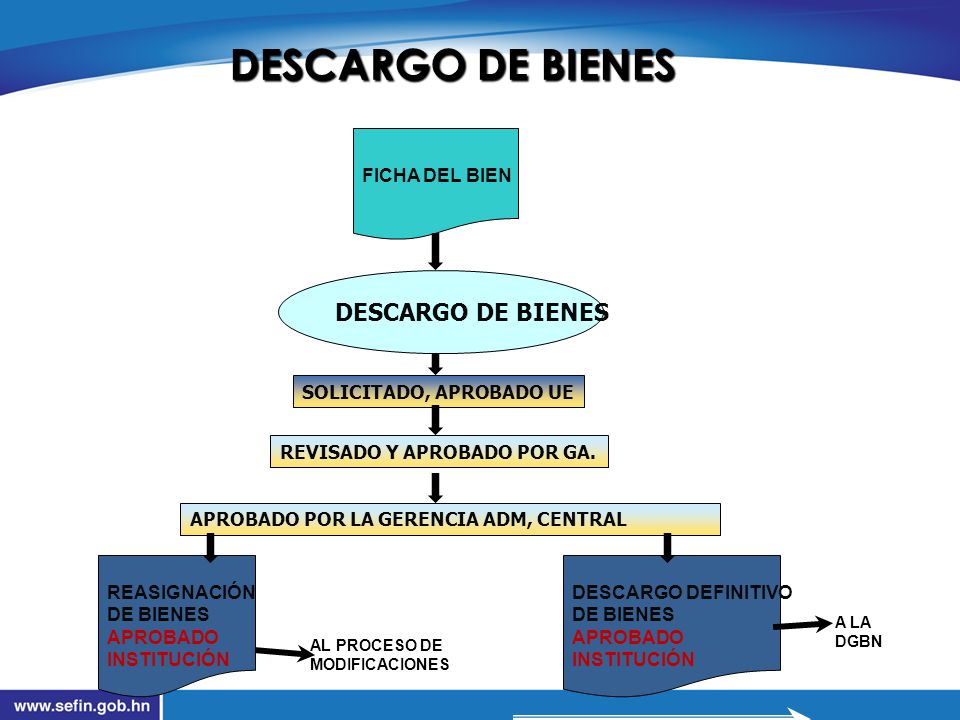 DESCARGO DE BIENES

FICHA DEL BIEN

DESCARGO DE BIENES

SOLICITADO, APROBADO UE

REVISADO Y APROBADO POR GA.

APROBADO POR LA GERENCIA ADM, CENTRAL

REASIGNACIÓN DE BIENES
APROBADO INSTITUCIÓN

AL PROCESO DE MODIFICACIONES

DESCARGO DEFINITIVO DE BIENES
APROBADO INSTITUCIÓN

A LA DGBN

www.sefin.gob.hn